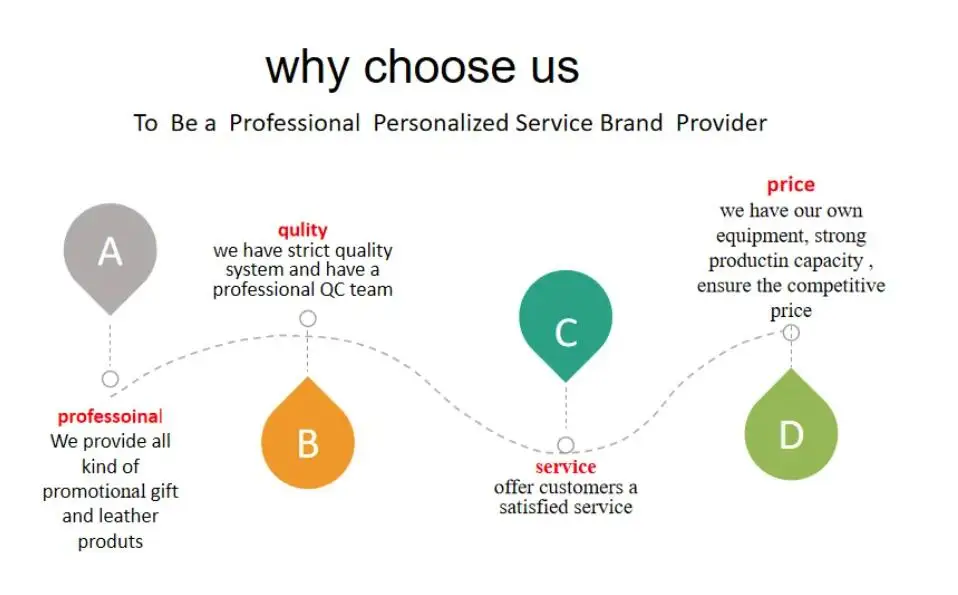 why choose us

To Be a Professional Personalized Service Brand Provider

A

professoinal
We provide all kind of promotional gift and leather produts

qulity
we have strict quality system and have a professional QC team

B

C

service
offer customers a satisfied service

price
we have our own equipment, strong productin capacity , ensure the competitive price

D